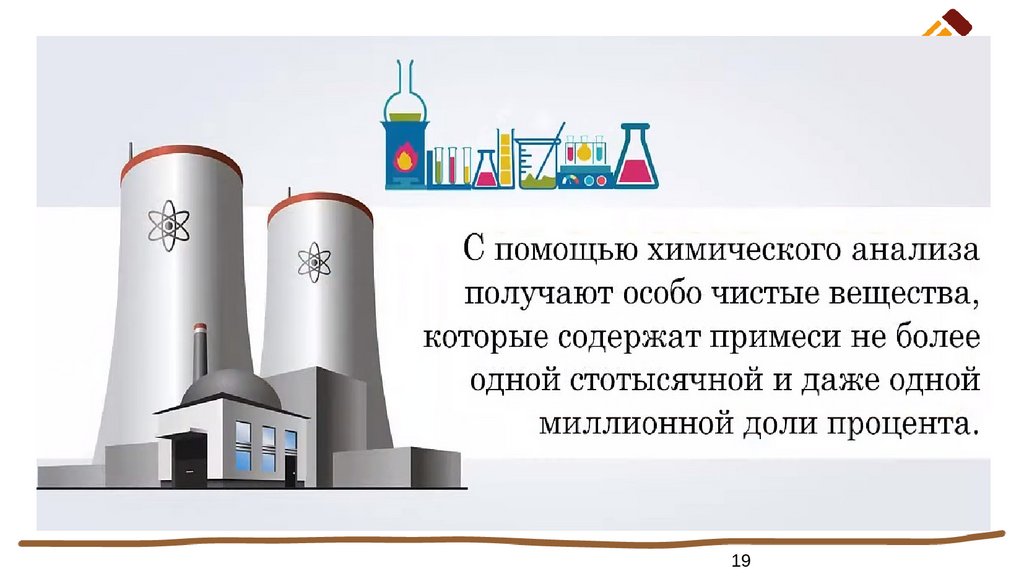 С помощью химического анализа получают особо чистые вещества, которые содержат примеси не более одной стотысячной и даже одной миллионной доли процента.

19